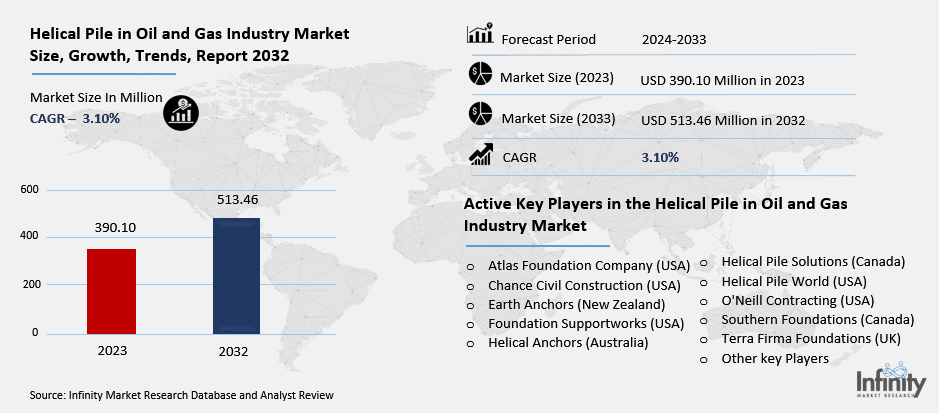 Helical Pile in Oil and Gas Industry Market Size, Growth, Trends, Report 2032

Market Size In Million
CAGR – 3.10%

600
400
200
0

390.10
513.46

2023
2032

Source: Infinity Market Research Database and Analyst Review

| Forecast Period | 2024-2033 |
|---|---|
| Market Size (2023) | USD 390.10 Million in 2023 |
| Market Size (2033) | USD 513.46 Million in 2032 |
| CAGR | 3.10% |

Active Key Players in the Helical Pile in Oil and Gas Industry Market

o Atlas Foundation Company (USA)
o Chance Civil Construction (USA)
o Earth Anchors (New Zealand)
o Foundation Supportworks (USA)
o Helical Anchors (Australia)

o Helical Pile Solutions (Canada)
o Helical Pile World (USA)
o O'Neill Contracting (USA)
o Southern Foundations (Canada)
o Terra Firma Foundations (UK)
o Other key Players

Infinity
MARKET RESEARCH